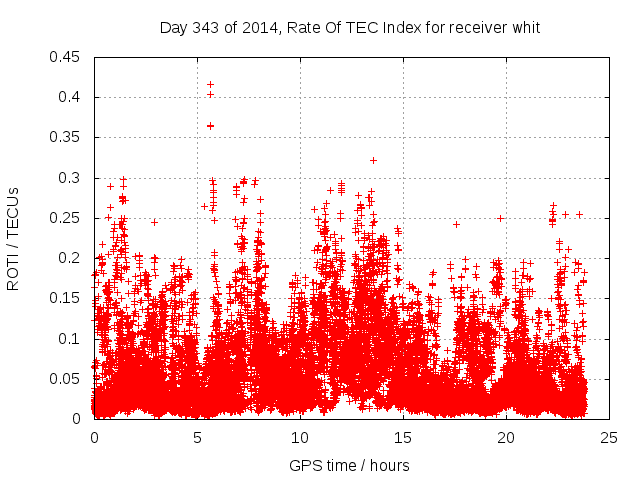 Day 343 of 2014, Rate Of TEC Index for receiver whit

ROTI / TECUs

0.45
0.4
0.35
0.3
0.25
0.2
0.15
0.1
0.05
0

0
5
10
15
20
25

GPS time / hours